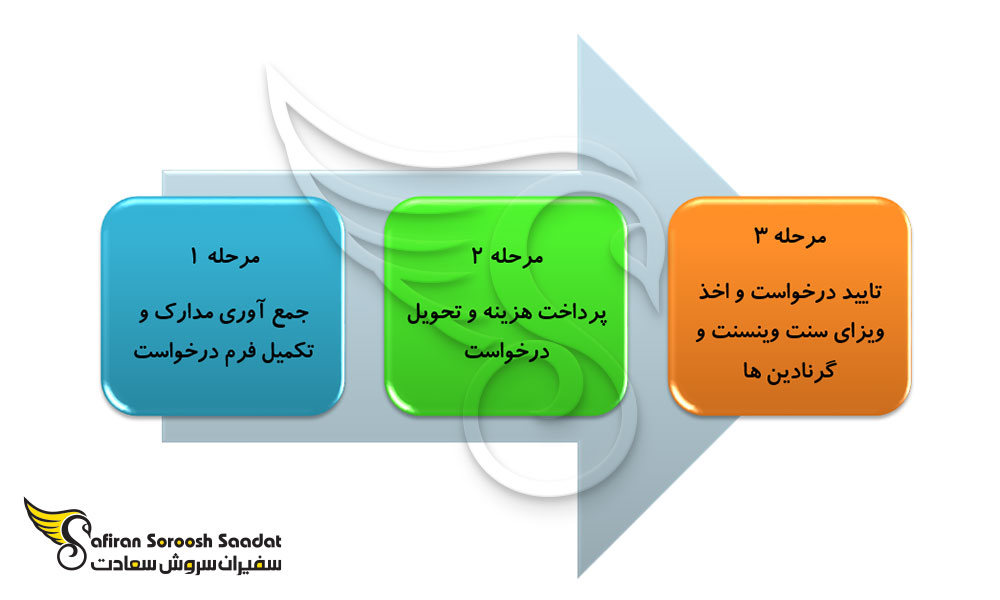 مرحله ۱

جمع آوری مدارک و تکمیل فرم درخواست

مرحله ۲

پرداخت هزینه و تحویل درخواست

مرحله ۳

تایید درخواست و اخذ ویزای سنت وینسنت و گرنادین ها

Safiran Soroosh Saadat
سفیران سروش سعادت